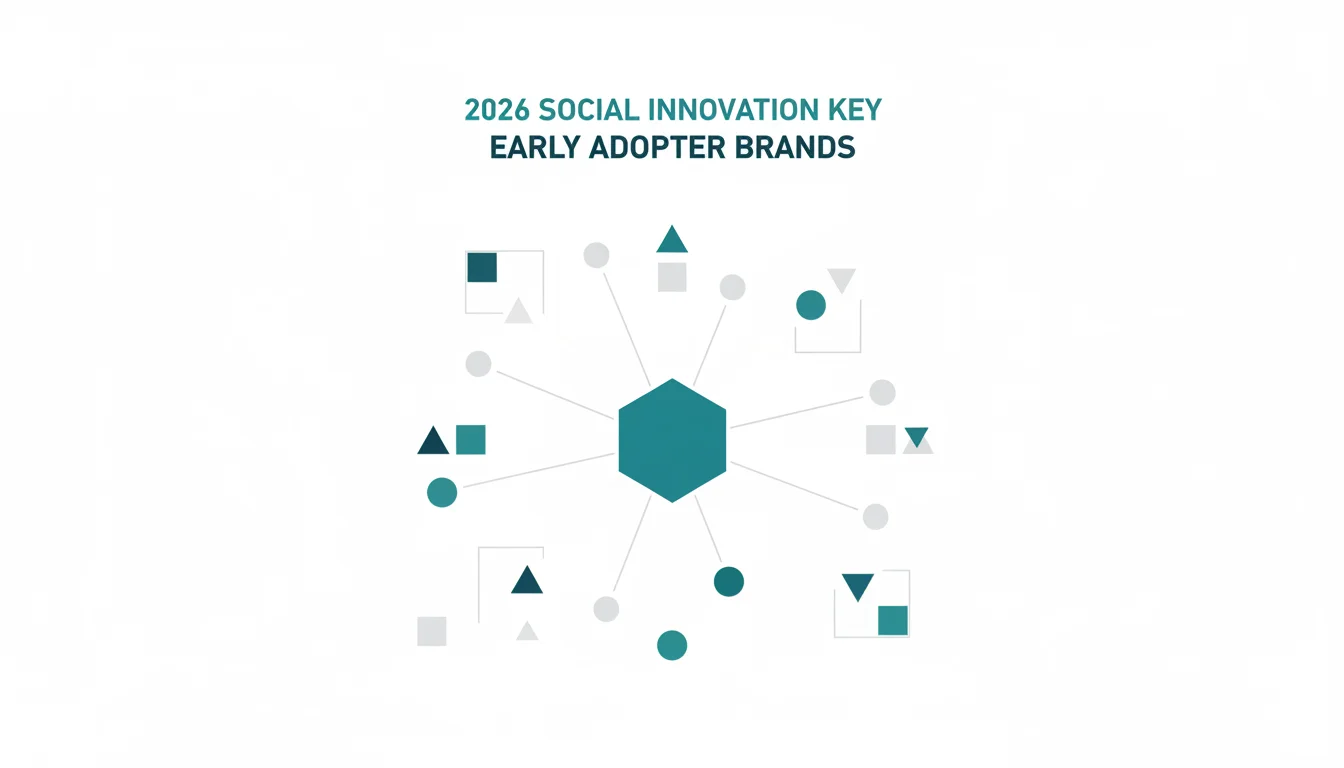 2026 SOCIAL INNOVATION KEY
EARLY ADOPTER BRANDS